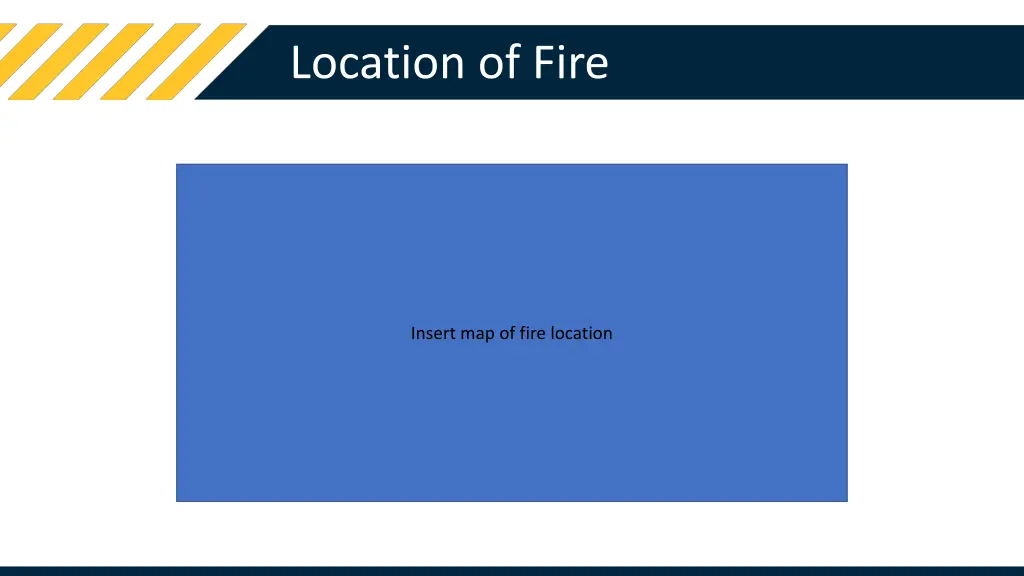 Location of Fire

Insert map of fire location